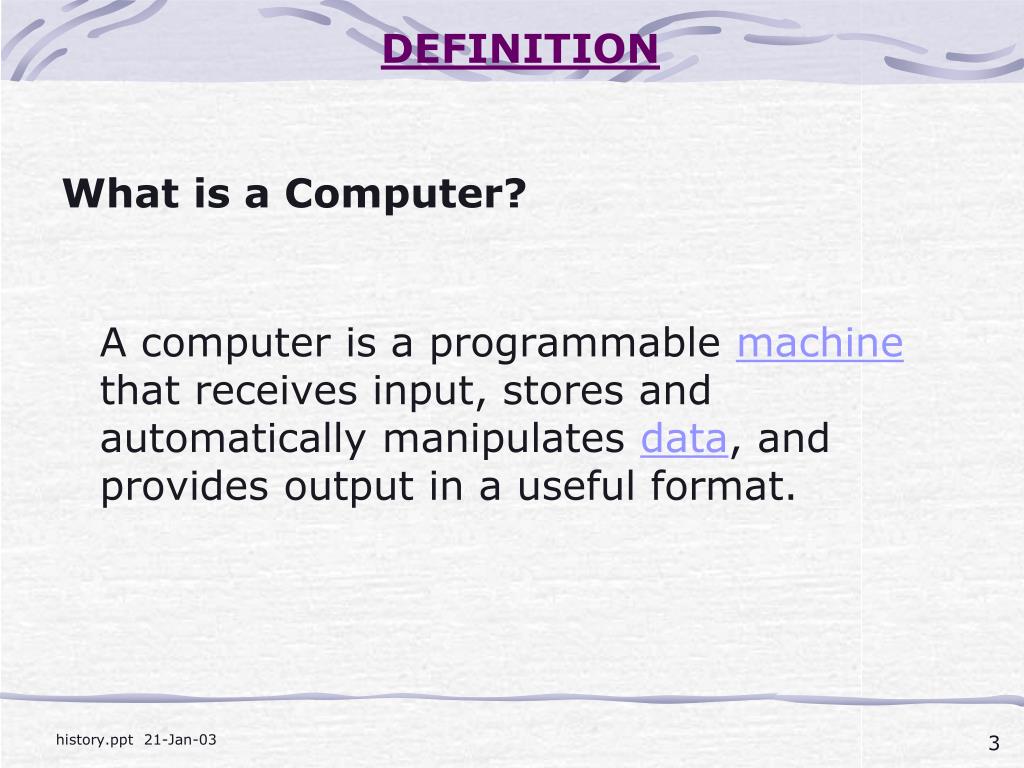 DEFINITION

What is a Computer?

A computer is a programmable machine that receives input, stores and automatically manipulates data, and provides output in a useful format.

history.ppt 21-Jan-03

3